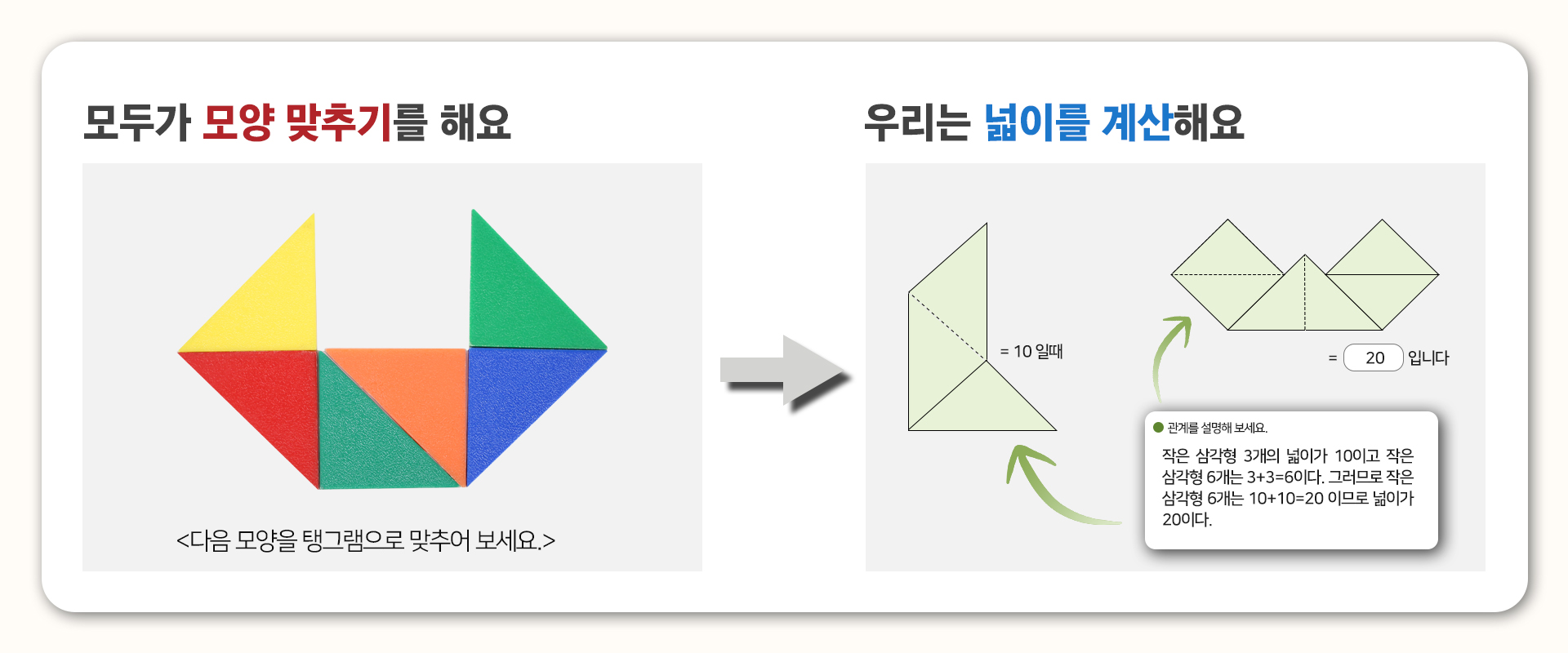 모두가 모양 맞추기를 해요

<다음 모양을 탱그램으로 맞추어 보세요.>

우리는 넓이를 계산해요

= 10 일때

= 20 입니다

관계를 설명해 보세요.

작은 삼각형 3개의 넓이가 10이고 작은 삼각형 6개는 3+3=6이다. 그러므로 작은 삼각형 6개는 10+10=20 이므로 넓이가 20이다.